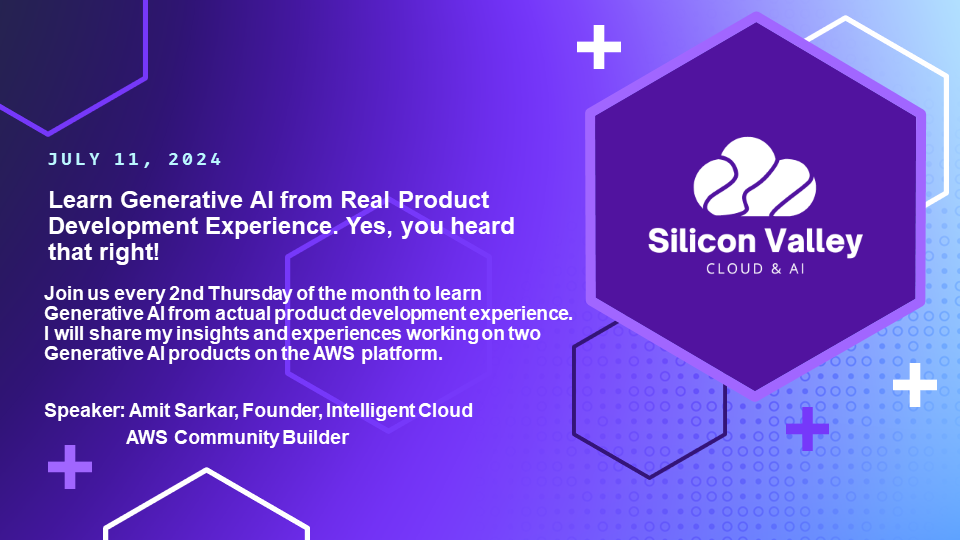 JULY 11, 2024

Learn Generative AI from Real Product Development Experience. Yes, you heard that right!

Join us every 2nd Thursday of the month to learn Generative AI from actual product development experience. I will share my insights and experiences working on two Generative AI products on the AWS platform.

Speaker: Amit Sarkar, Founder, Intelligent Cloud
AWS Community Builder

Silicon Valley
CLOUD & AI